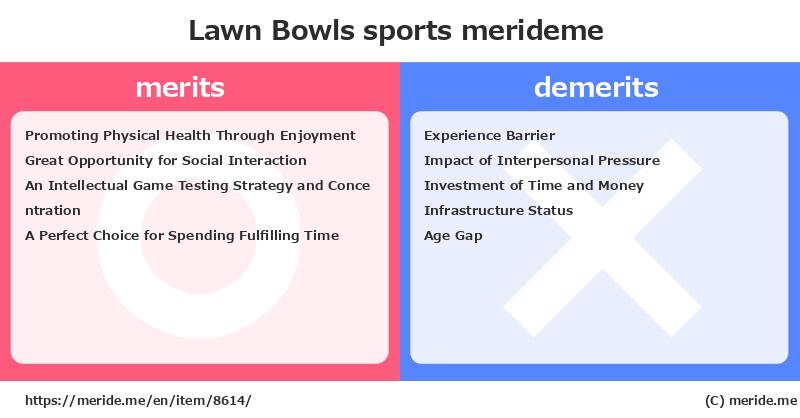 Lawn Bowls sports merideme

merits

Promoting Physical Health Through Enjoyment
Great Opportunity for Social Interaction
An Intellectual Game Testing Strategy and Concentration
A Perfect Choice for Spending Fulfilling Time

demerits

Experience Barrier
Impact of Interpersonal Pressure
Investment of Time and Money
Infrastructure Status
Age Gap

https://meride.me/en/item/8614/

(C) meride.me